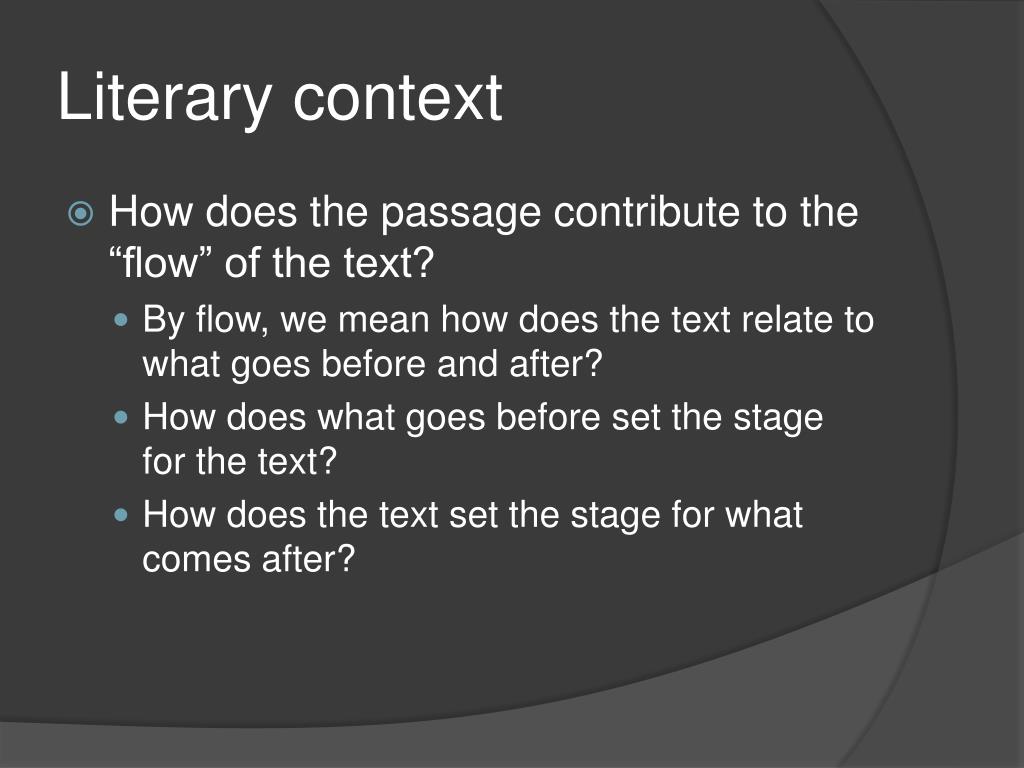 Literary context

How does the passage contribute to the “flow” of the text?

By flow, we mean how does the text relate to what goes before and after?

How does what goes before set the stage for the text?

How does the text set the stage for what comes after?